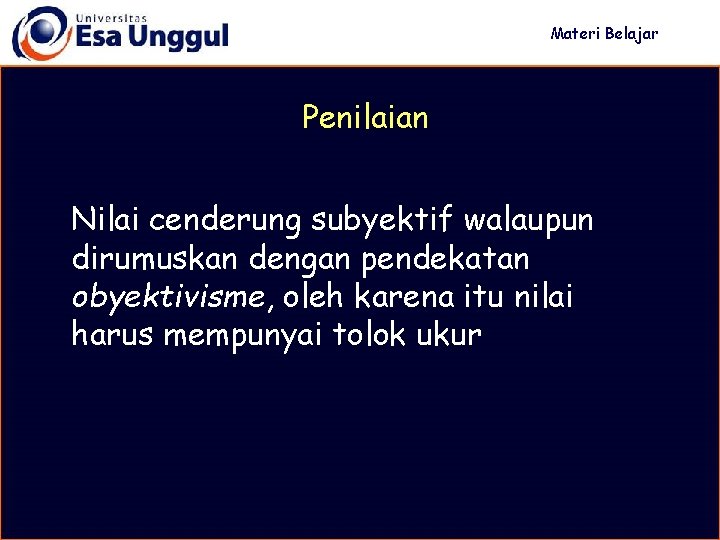 Universitas
Esa Unggul

Materi Belajar

Penilaian

Nilai cenderung subyektif walaupun dirumuskan dengan pendekatan obyektivisme, oleh karena itu nilai harus mempunyai tolok ukur